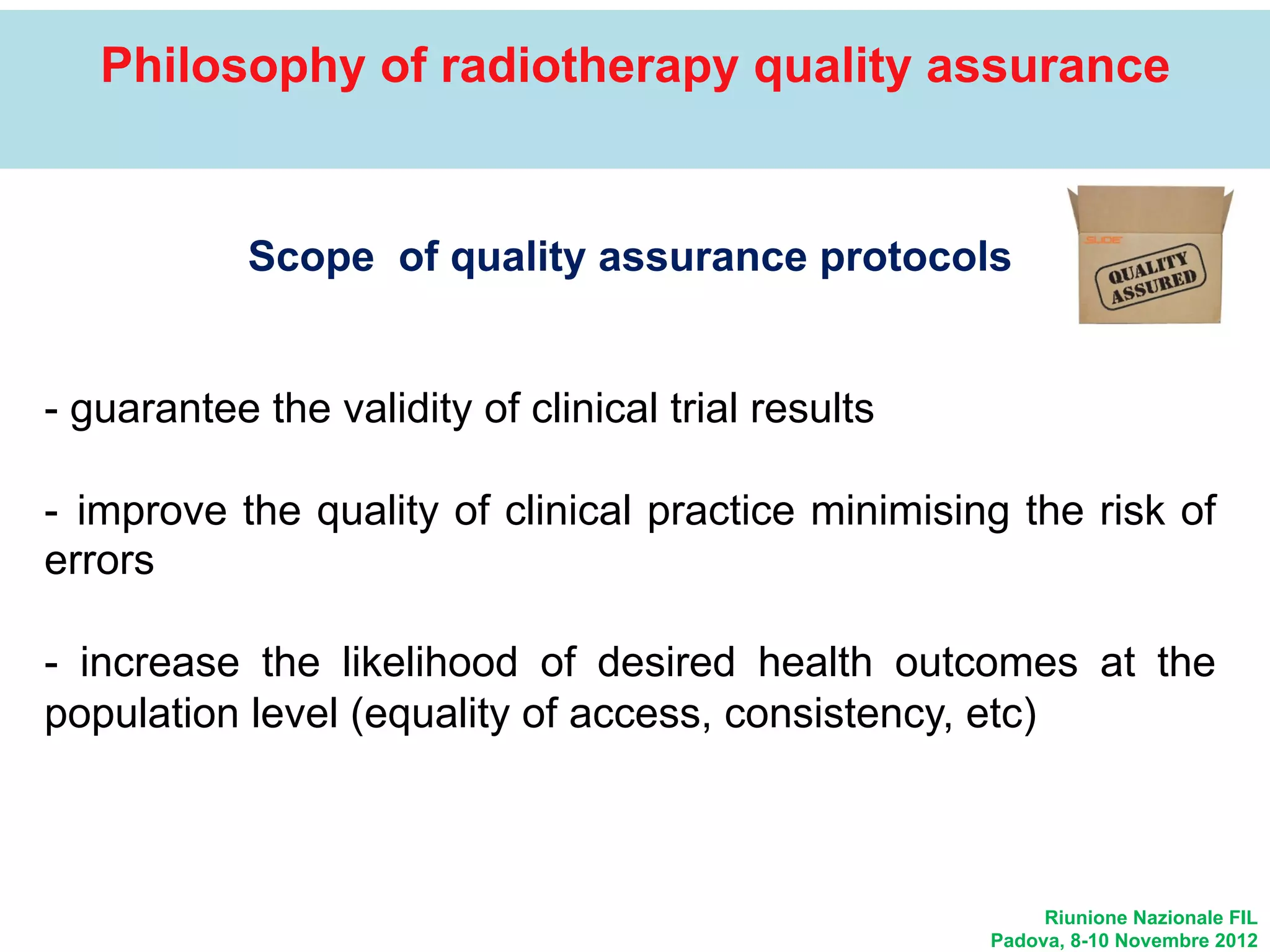 Philosophy of radiotherapy quality assurance

Scope of quality assurance protocols

SLIDE

QUALITY ASSURED

- guarantee the validity of clinical trial results

- improve the quality of clinical practice minimising the risk of errors

- increase the likelihood of desired health outcomes at the population level (equality of access, consistency, etc)

Riunione Nazionale FIL
Padova, 8-10 Novembre 2012